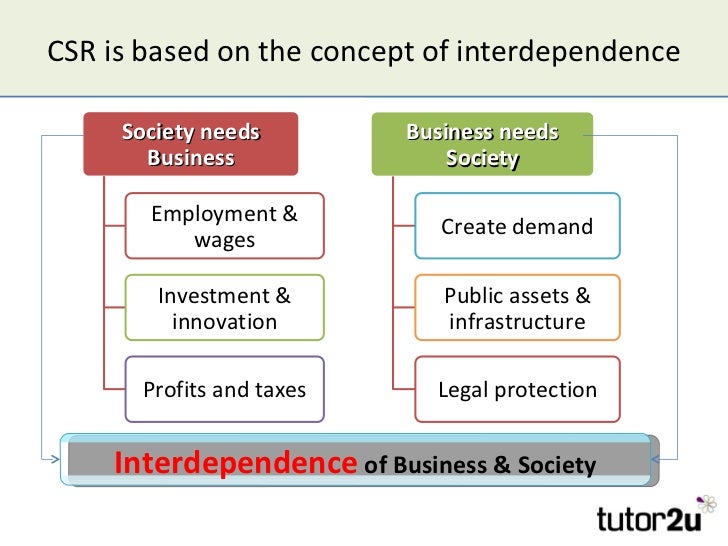 CSR is based on the concept of interdependence

Society needs Business

Employment & wages

Investment & innovation

Profits and taxes

Business needs Society

Create demand

Public assets & infrastructure

Legal protection

Interdependence of Business & Society

tutor2u